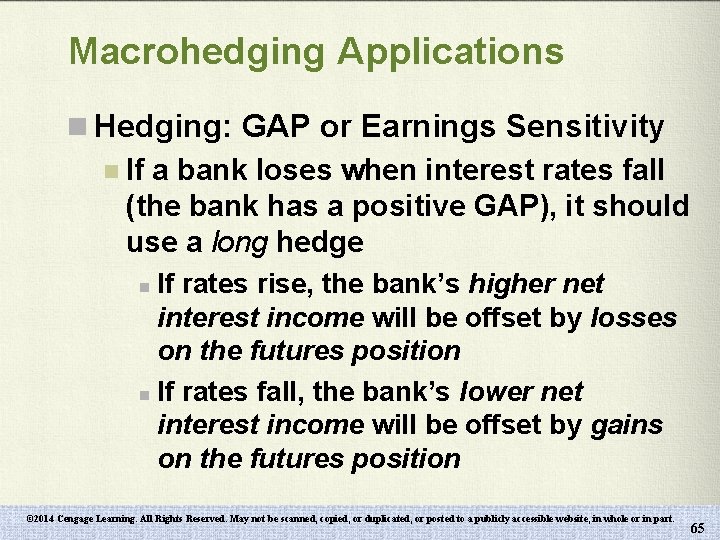 Macrohedging Applications

Hedging: GAP or Earnings Sensitivity

If a bank loses when interest rates fall (the bank has a positive GAP), it should use a long hedge

If rates rise, the bank's higher net interest income will be offset by losses on the futures position

If rates fall, the bank's lower net interest income will be offset by gains on the futures position

©2014 Cengage Learning. All Rights Reserved. May not be scanned, copied, or duplicated, or posted to a publicly accessible website, in whole or in part.

65